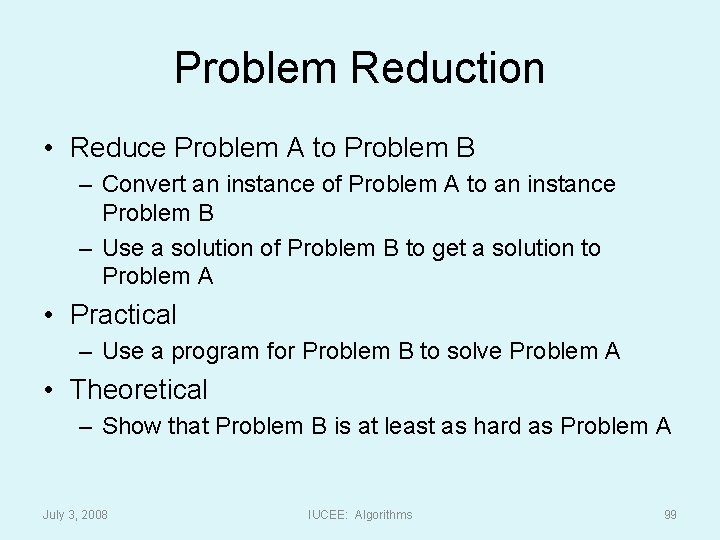 Problem Reduction

• Reduce Problem A to Problem B
  – Convert an instance of Problem A to an instance Problem B
  – Use a solution of Problem B to get a solution to Problem A
• Practical
  – Use a program for Problem B to solve Problem A
• Theoretical
  – Show that Problem B is at least as hard as Problem A

July 3, 2008    IUCEE: Algorithms    99